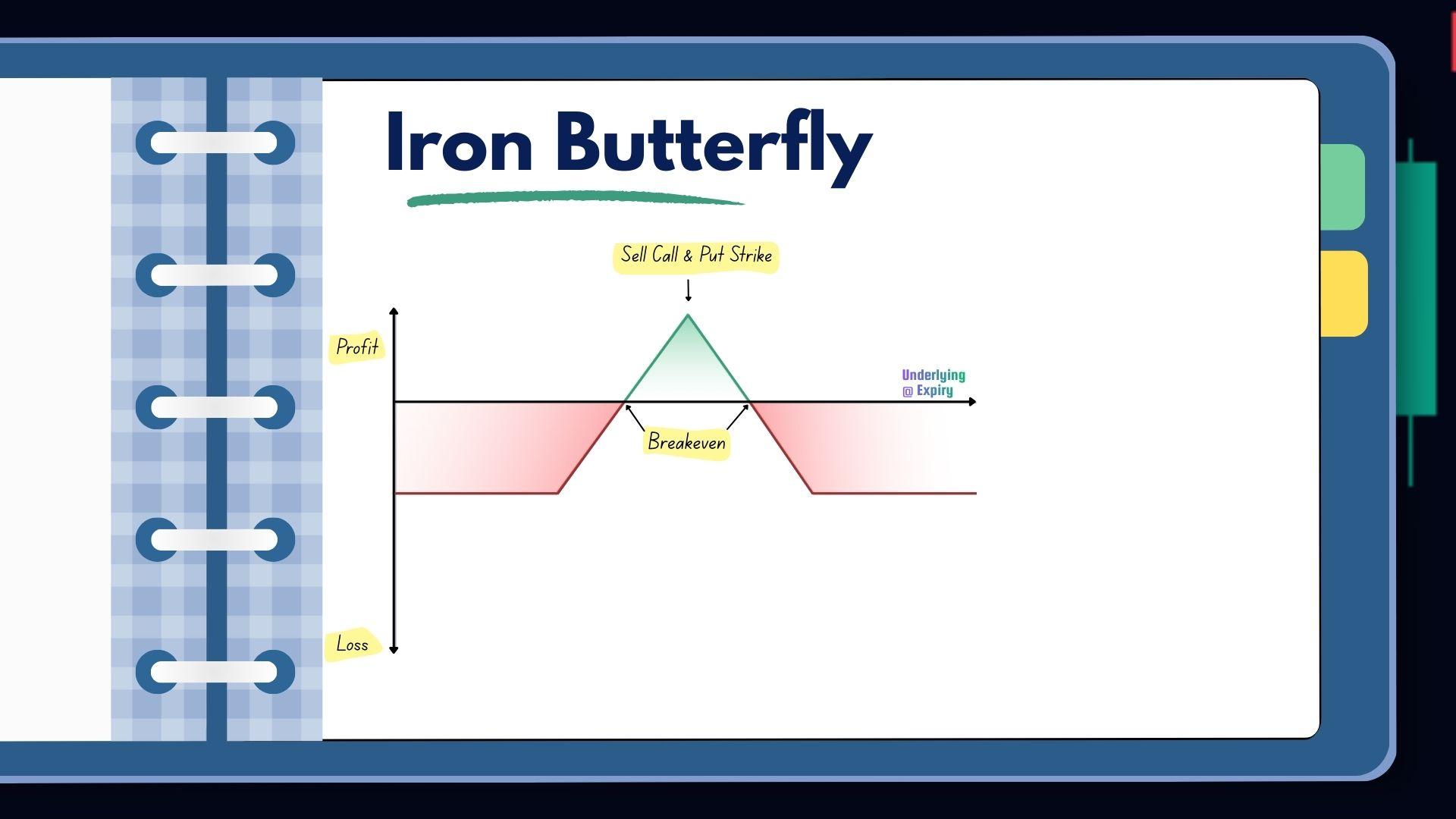 Iron Butterfly

Sell Call & Put Strike

Profit

Underlying @ Expiry

Breakeven

Loss